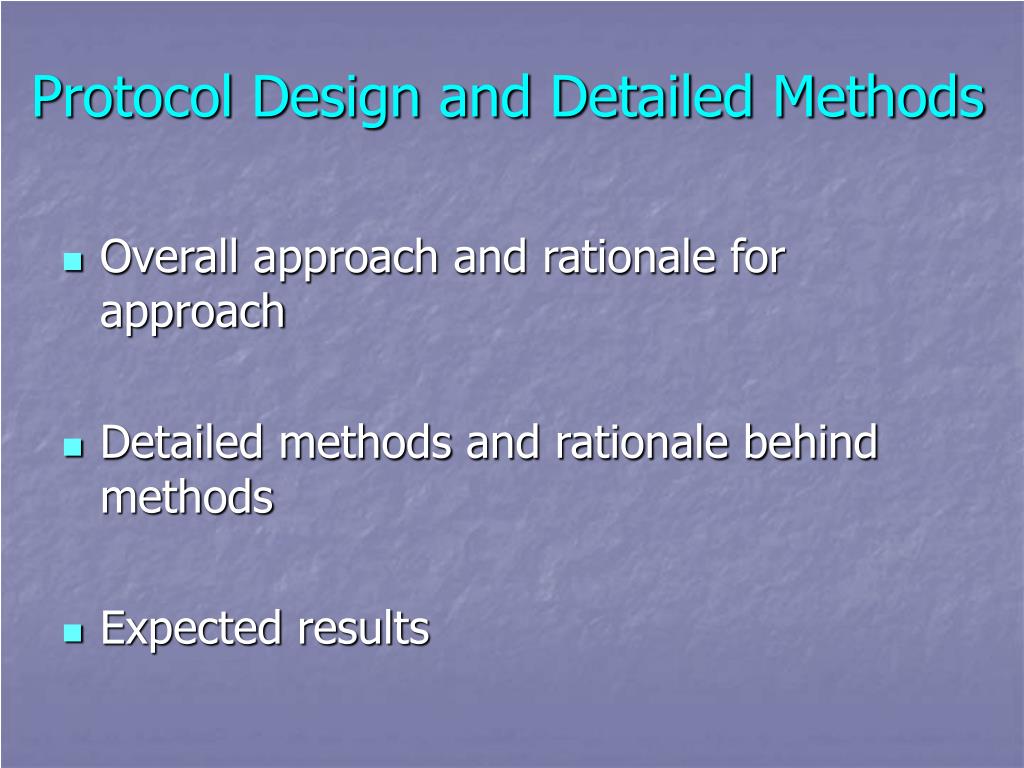 Protocol Design and Detailed Methods

- Overall approach and rationale for approach

- Detailed methods and rationale behind methods

- Expected results